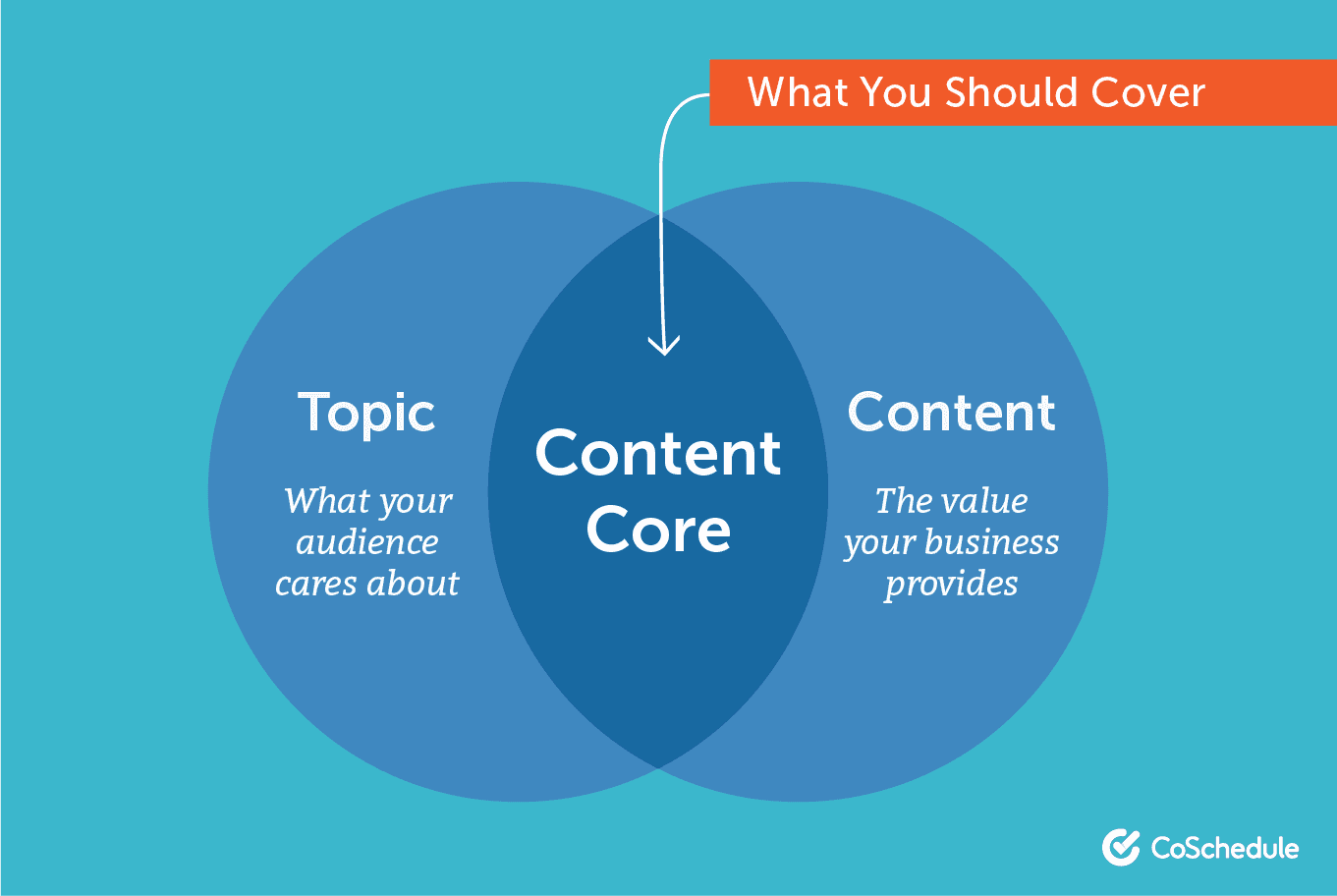 What You Should Cover

Topic

What your audience cares about

Content Core

Content

The value your business provides

CoSchedule